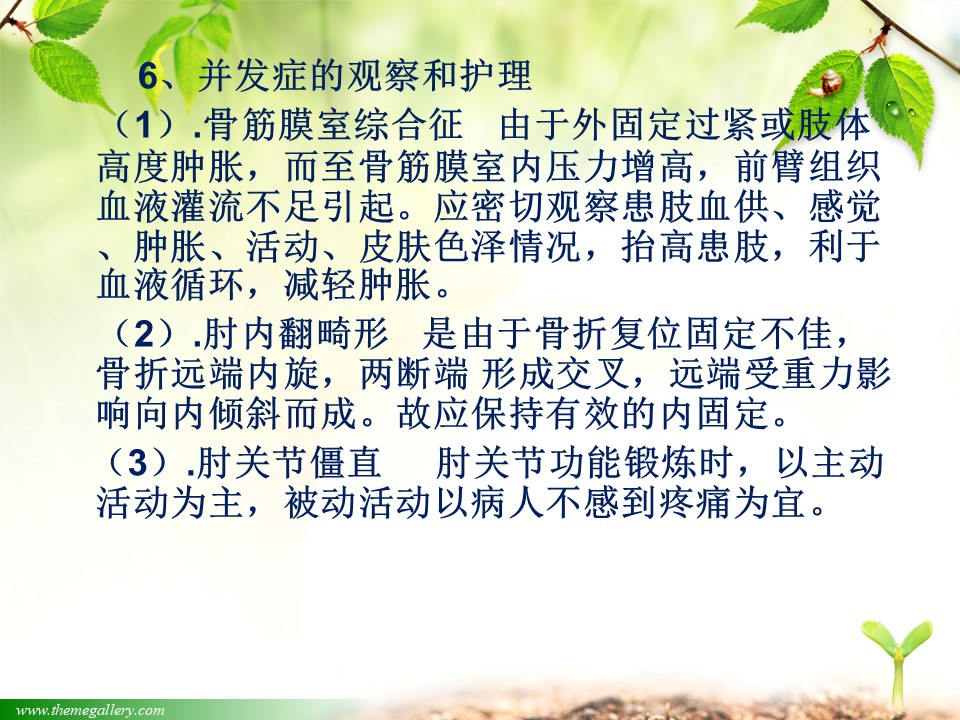 6、并发症的观察和护理

（1）.骨筋膜室综合征　由于外固定过紧或肢体高度肿胀，而至骨筋膜室内压力增高，前臂组织血液灌流不足引起。应密切观察患肢血供、感觉、肿胀、活动、皮肤色泽情况，抬高患肢，利于血液循环，减轻肿胀。

（2）.肘内翻畸形　是由于骨折复位固定不佳，骨折远端内旋，两断端 形成交叉，远端受重力影响向内倾斜而成。故应保持有效的内固定。

（3）.肘关节僵直　　肘关节功能锻炼时，以主动活动为主，被动活动以病人不感到疼痛为宜。

www.themegallery.com